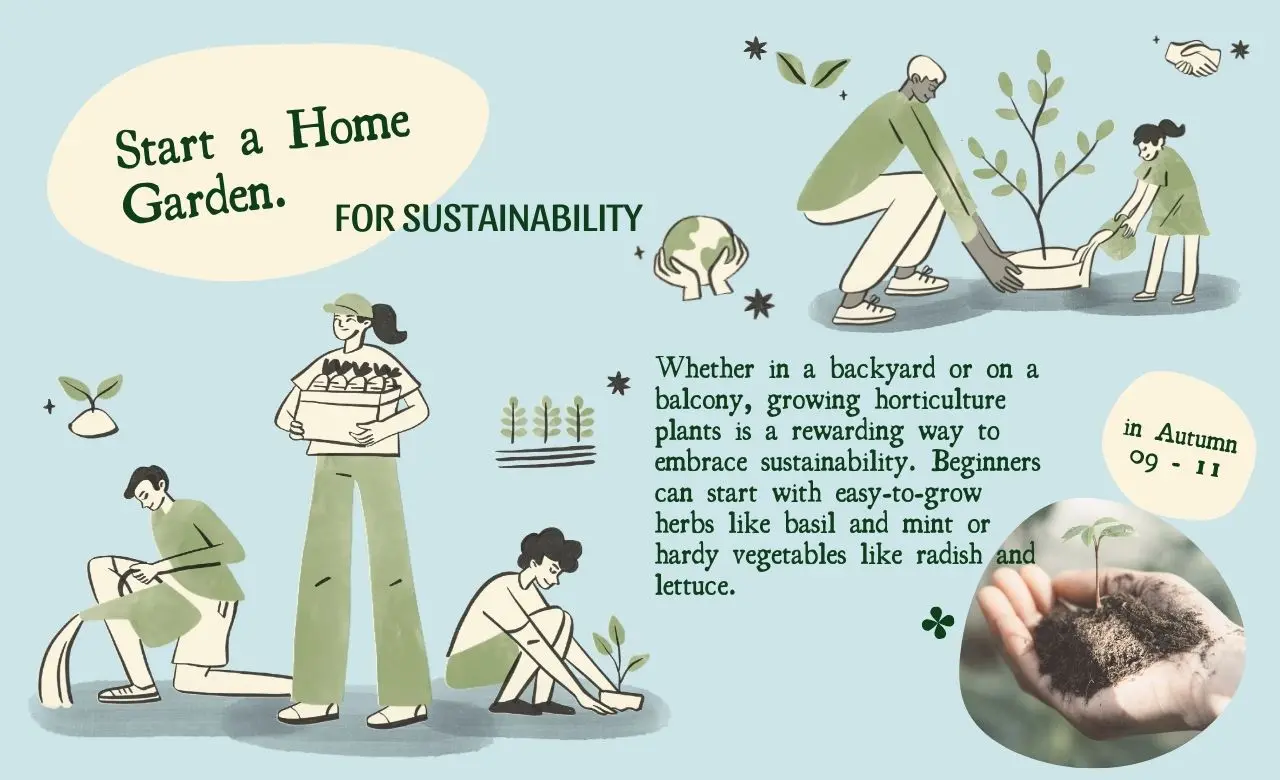 Start a Home Garden.

FOR SUSTAINABILITY

Whether in a backyard or on a balcony, growing horticulture plants is a rewarding way to embrace sustainability. Beginners can start with easy-to-grow herbs like basil and mint or hardy vegetables like radish and lettuce.

in Autumn
09 - 11